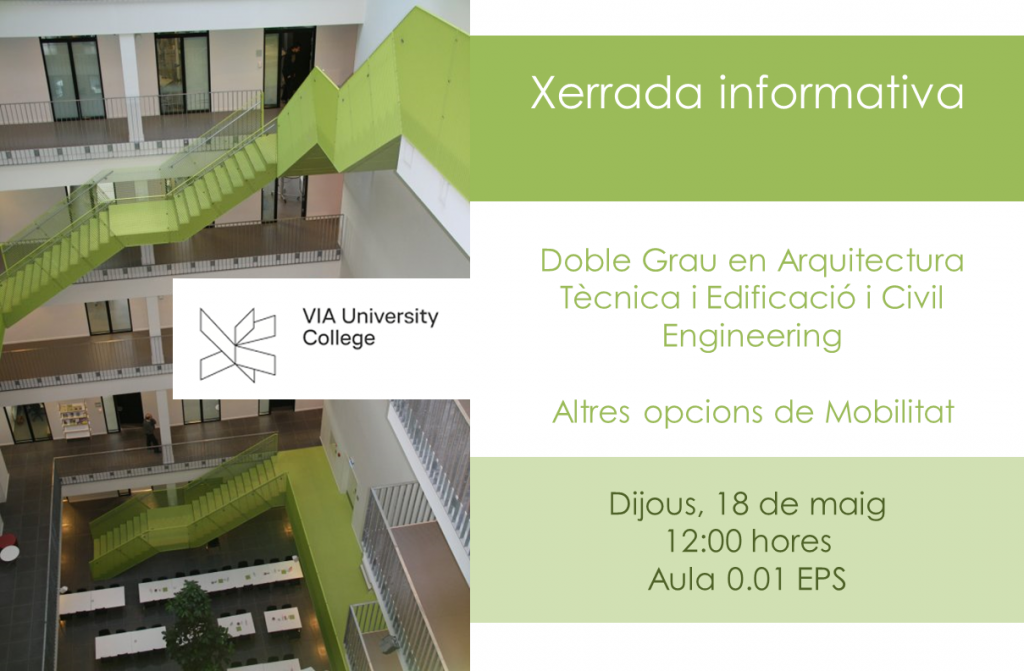 VIA University College

Xerrada informativa

Doble Grau en Arquitectura Tècnica i Edificació i Civil Engineering

Altres opcions de Mobilitat

Dijous, 18 de maig
12:00 hores
Aula 0.01 EPS